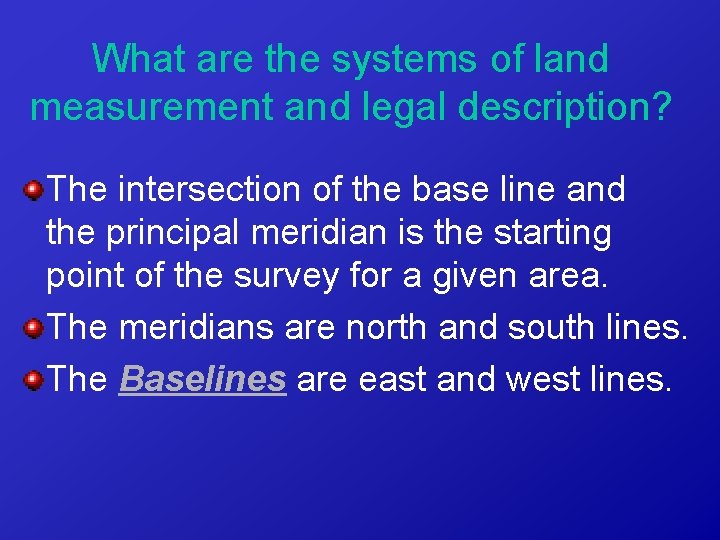 What are the systems of land measurement and legal description?

The intersection of the base line and the principal meridian is the starting point of the survey for a given area.

The meridians are north and south lines.

The Baselines are east and west lines.